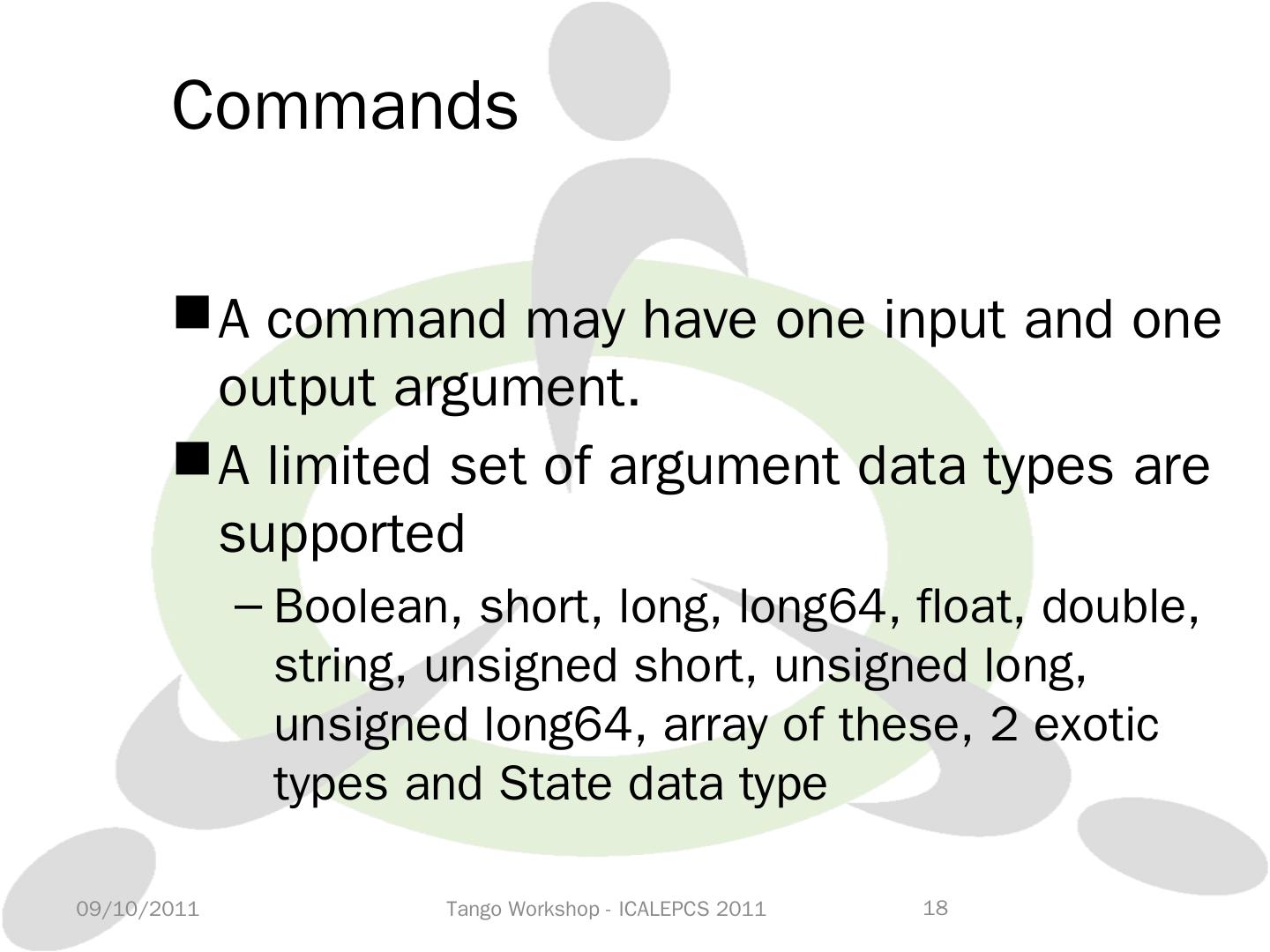 Commands

■ A command may have one input and one output argument.

■ A limited set of argument data types are supported

– Boolean, short, long, long64, float, double, string, unsigned short, unsigned long, unsigned long64, array of these, 2 exotic types and State data type

09/10/2011

Tango Workshop - ICALEPCS 2011

18